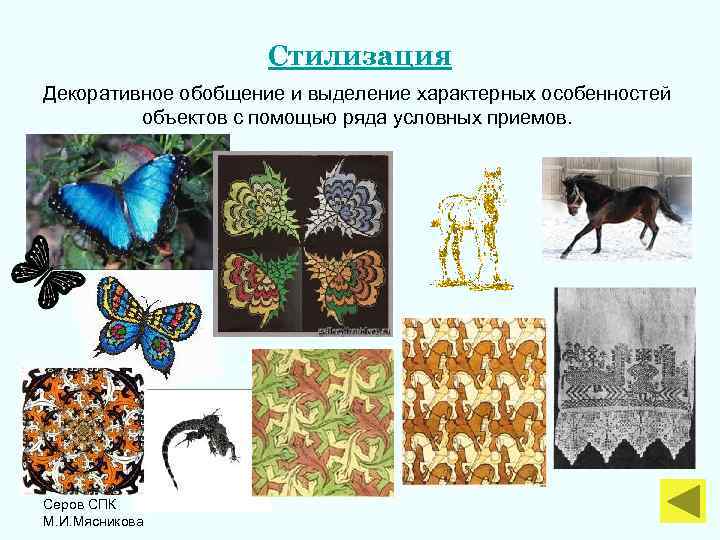 Стилизация

Декоративное обобщение и выделение характерных особенностей объектов с помощью ряда условных приемов.

Серов СПК
М.И.Мясникова